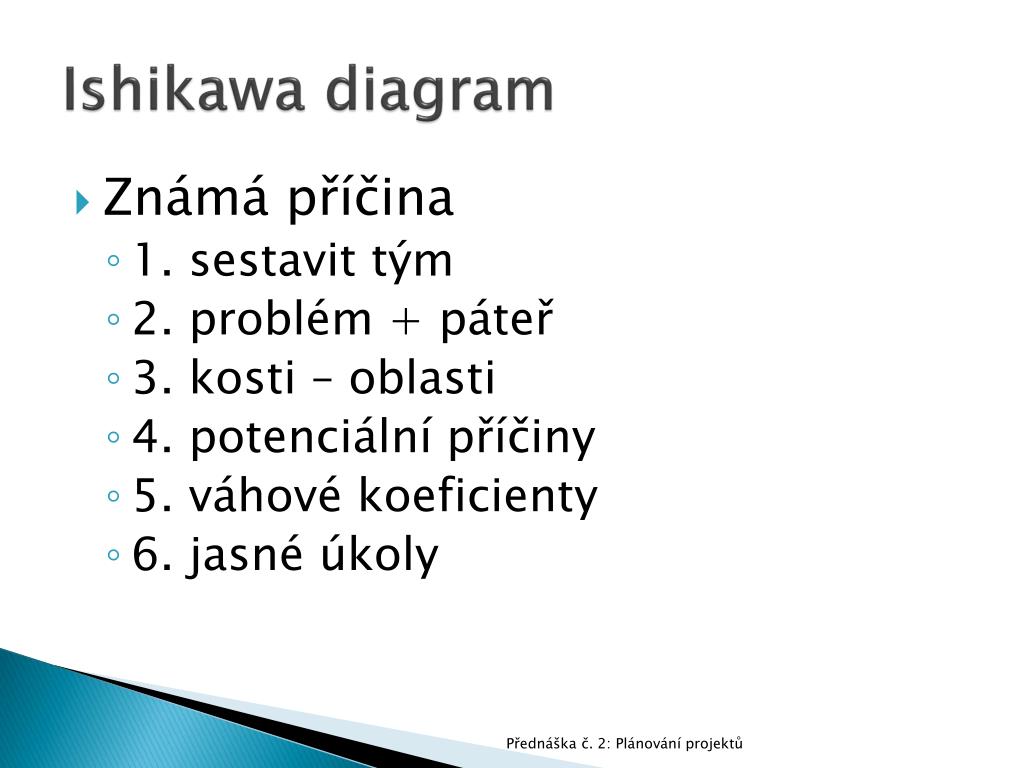 Ishikawa diagram

Známá příčina
1. sestavit tým
2. problém + páteř
3. kosti – oblasti
4. potenciální příčiny
5. váhové koeficienty
6. jasné úkoly

Přednáška č. 2: Plánování projektů